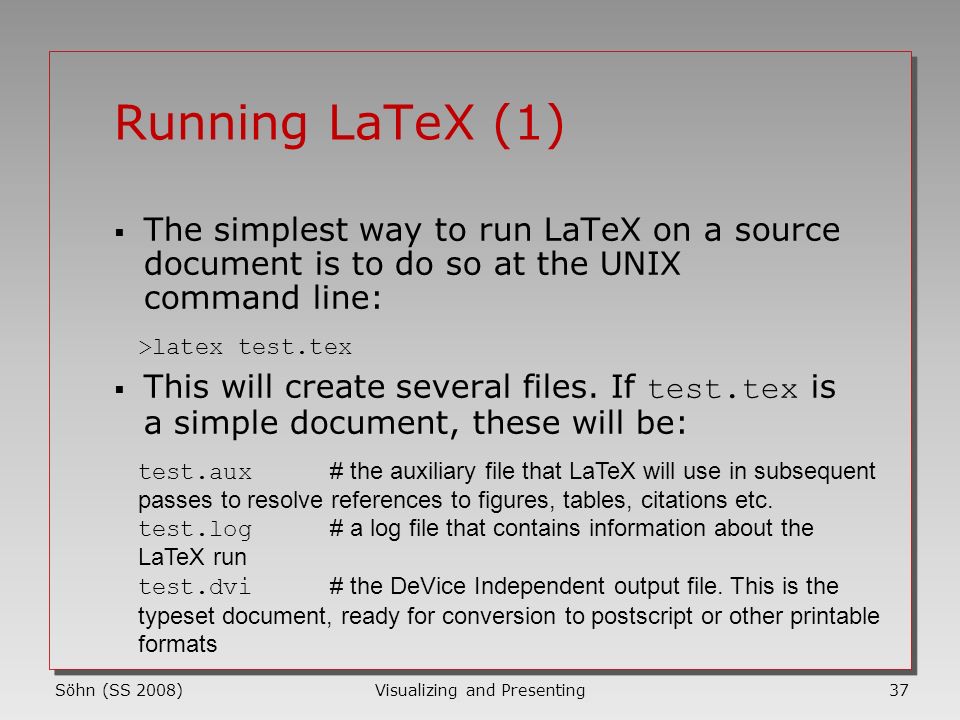 Running LaTeX (1)

▪ The simplest way to run LaTeX on a source document is to do so at the UNIX command line:

>latex test.tex

▪ This will create several files. If test.tex is a simple document, these will be:

test.aux # the auxiliary file that LaTeX will use in subsequent passes to resolve references to figures, tables, citations etc.
test.log # a log file that contains information about the LaTeX run
test.dvi # the DeVice Independent output file. This is the typeset document, ready for conversion to postscript or other printable formats

Söhn (SS 2008) Visualizing and Presenting 37